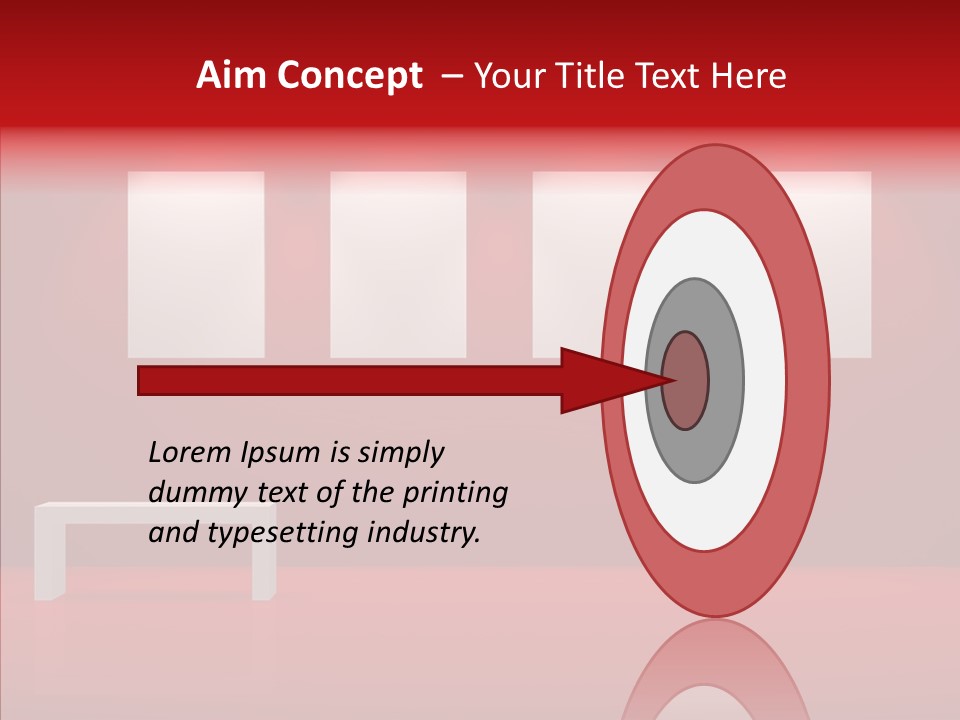 Aim Concept – Your Title Text Here

Lorem Ipsum is simply dummy text of the printing and typesetting industry.